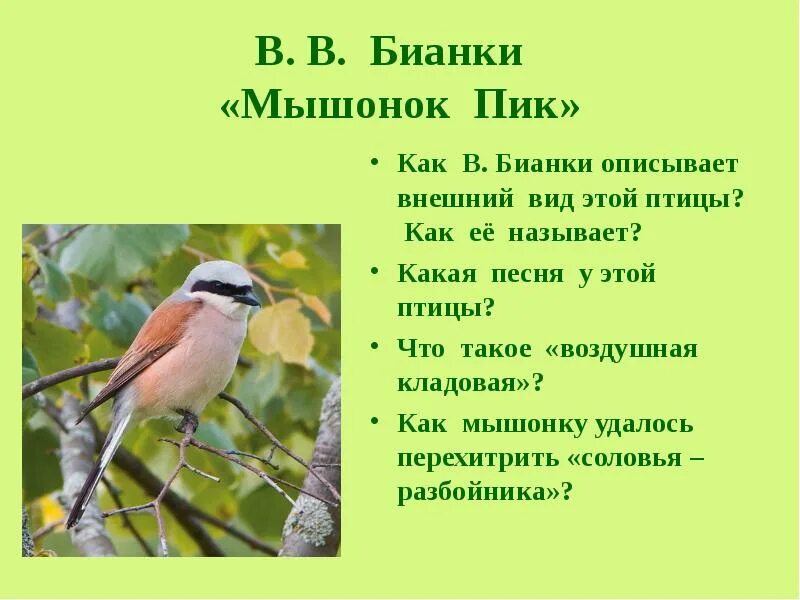 В. В. Бианки
«Мышонок Пик»

• Как В. Бианки описывает внешний вид этой птицы? Как её называет?
• Какая песня у этой птицы?
• Что такое «воздушная кладовая»?
• Как мышонку удалось перехитрить «соловья – разбойника»?